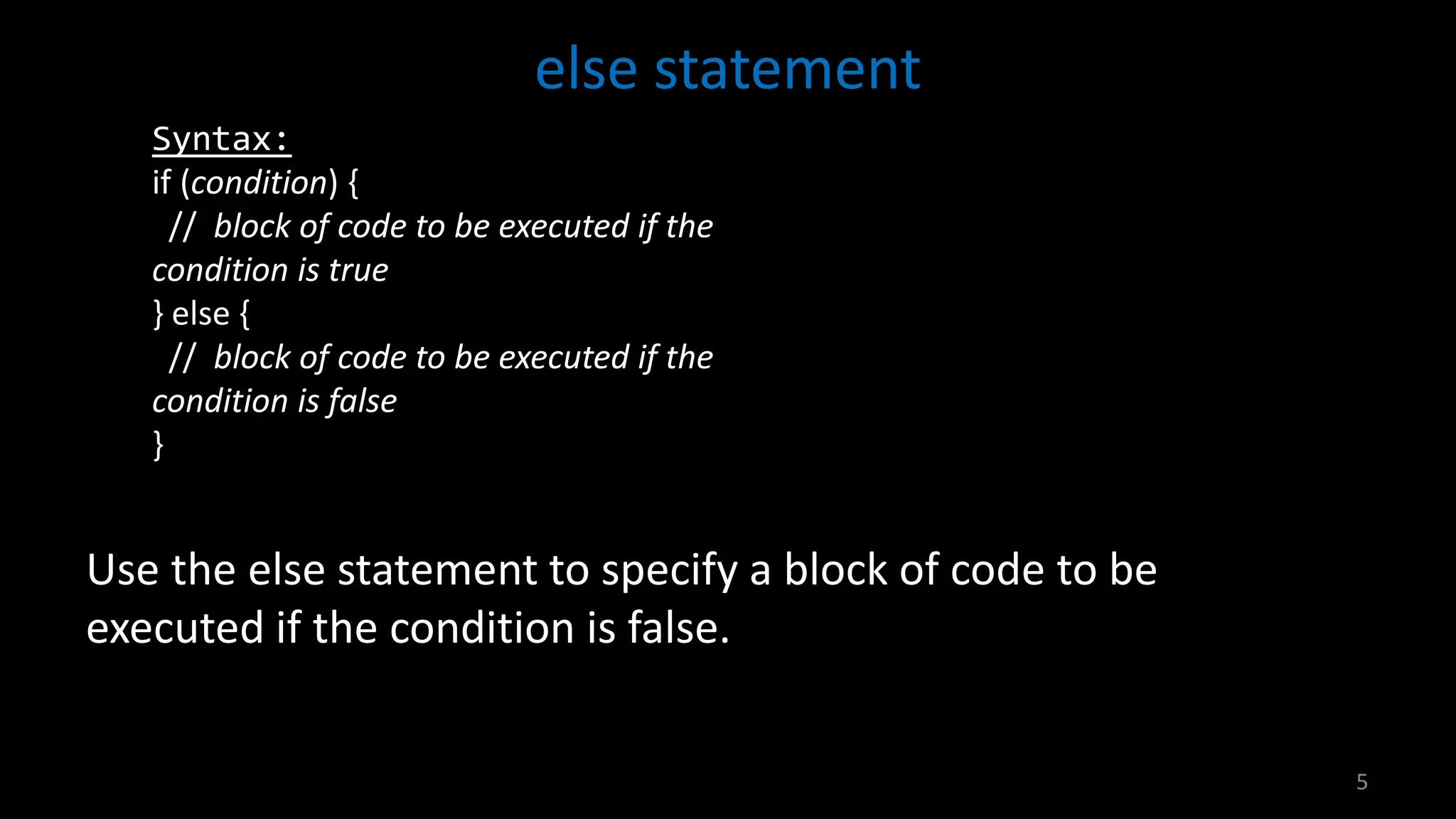 else statement

Syntax:
if (condition) {
// block of code to be executed if the condition is true
} else {
// block of code to be executed if the condition is false
}

Use the else statement to specify a block of code to be executed if the condition is false.

5